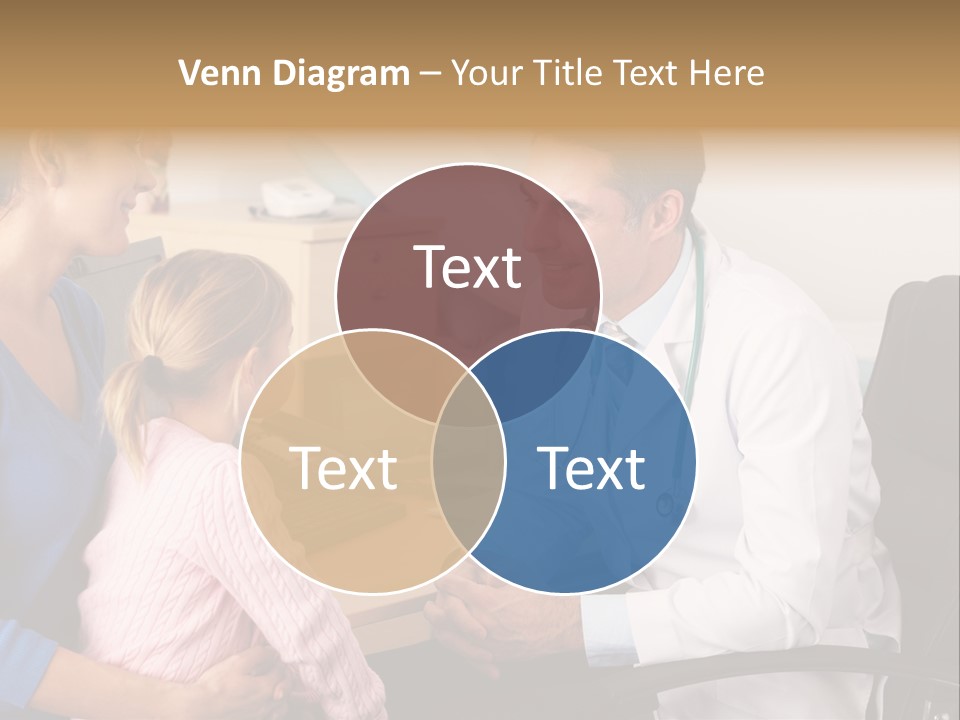 Venn Diagram – Your Title Text Here

Text

Text

Text